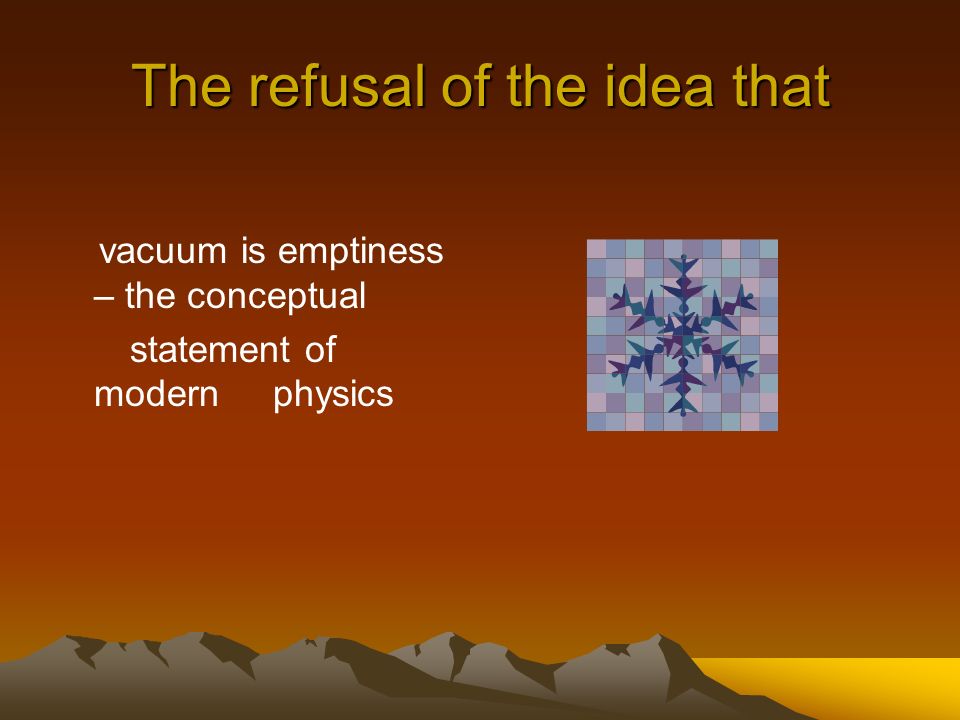 The refusal of the idea that

vacuum is emptiness – the conceptual statement of modern physics